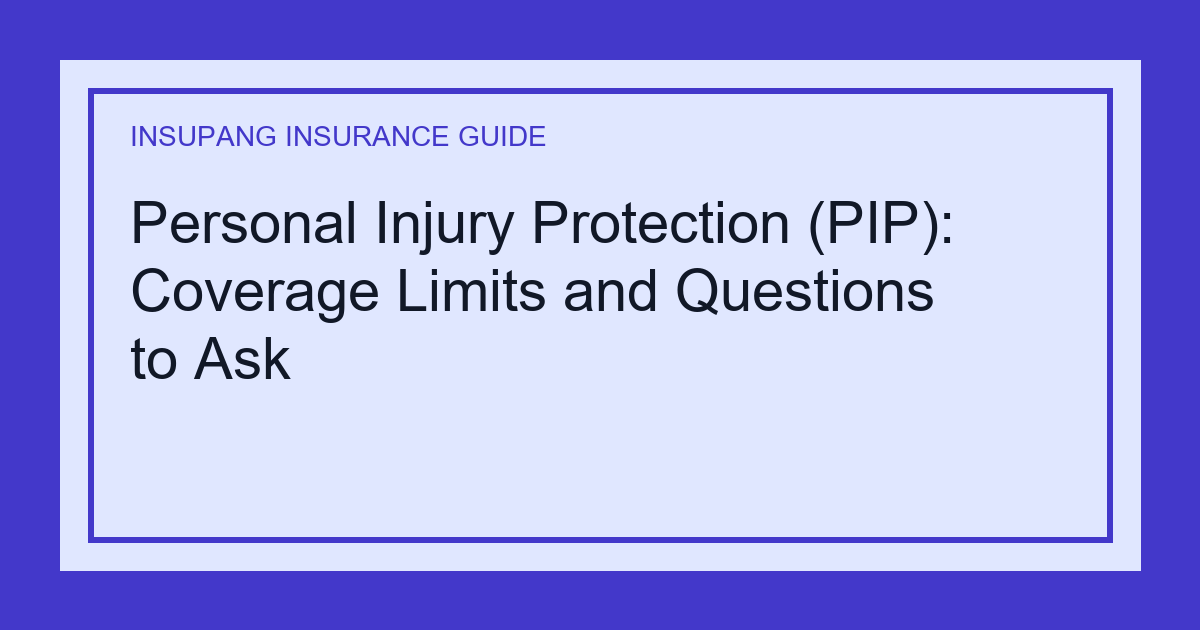 INSUPANG INSURANCE GUIDE

Personal Injury Protection (PIP): Coverage Limits and Questions to Ask